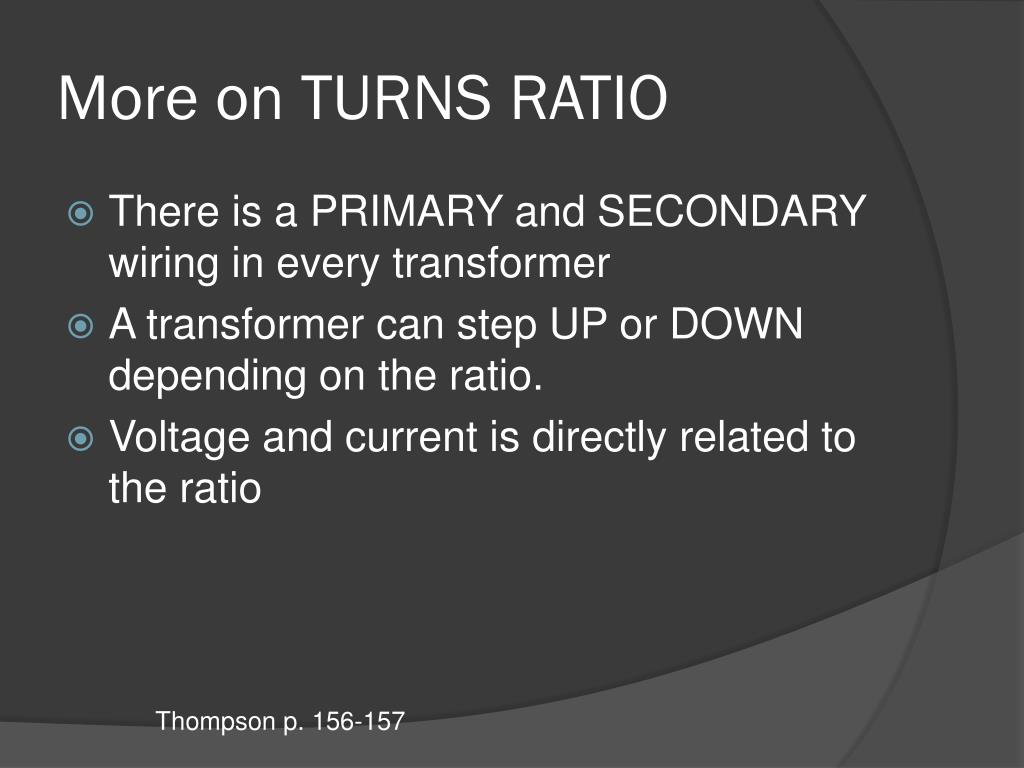 More on TURNS RATIO

There is a PRIMARY and SECONDARY wiring in every transformer

A transformer can step UP or DOWN depending on the ratio.

Voltage and current is directly related to the ratio

Thompson p. 156-157